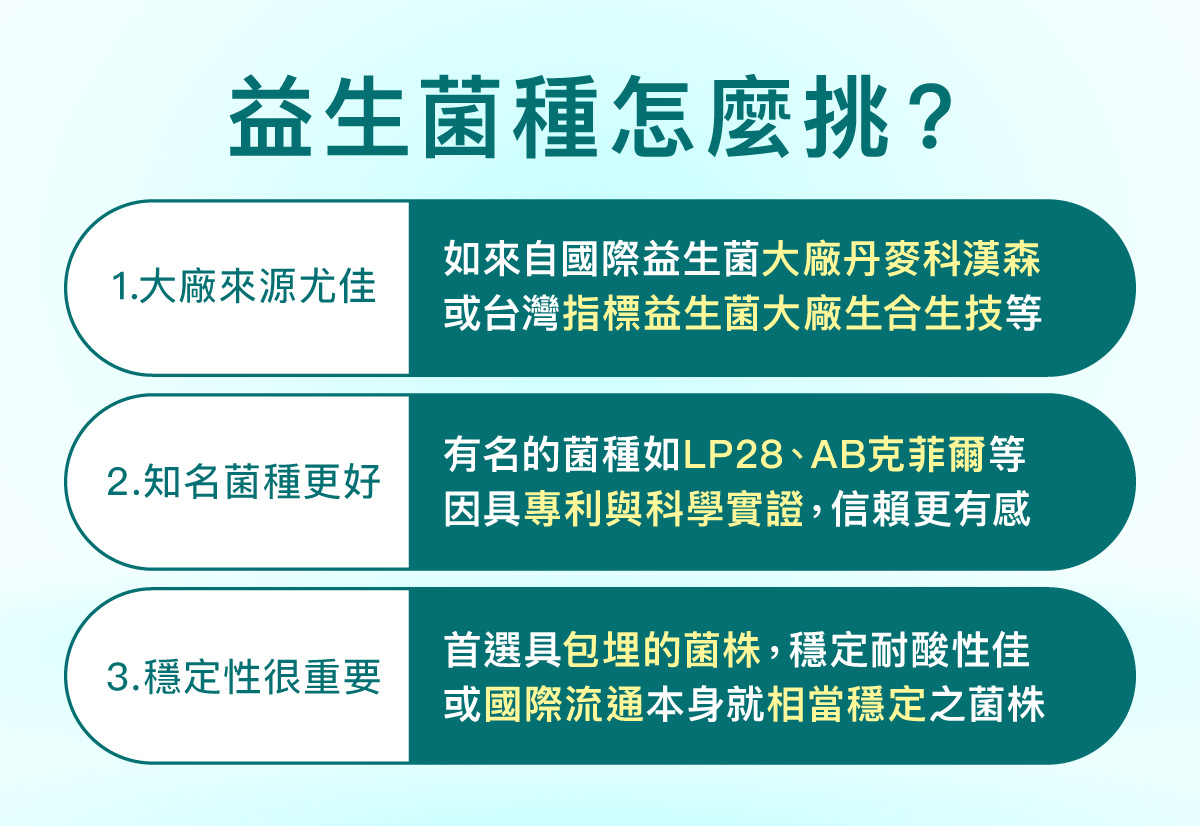 益生菌種怎麼挑？

1.大廠來源尤佳

如來自國際益生菌大廠丹麥科漢森或台灣指標益生菌大廠生合生技等

2.知名菌種更好

有名的菌種如LP28、AB克菲爾等因具專利與科學實證，信賴更有感

3.穩定性很重要

首選具包埋的菌株，穩定耐酸性佳或國際流通本身就相當穩定之菌株